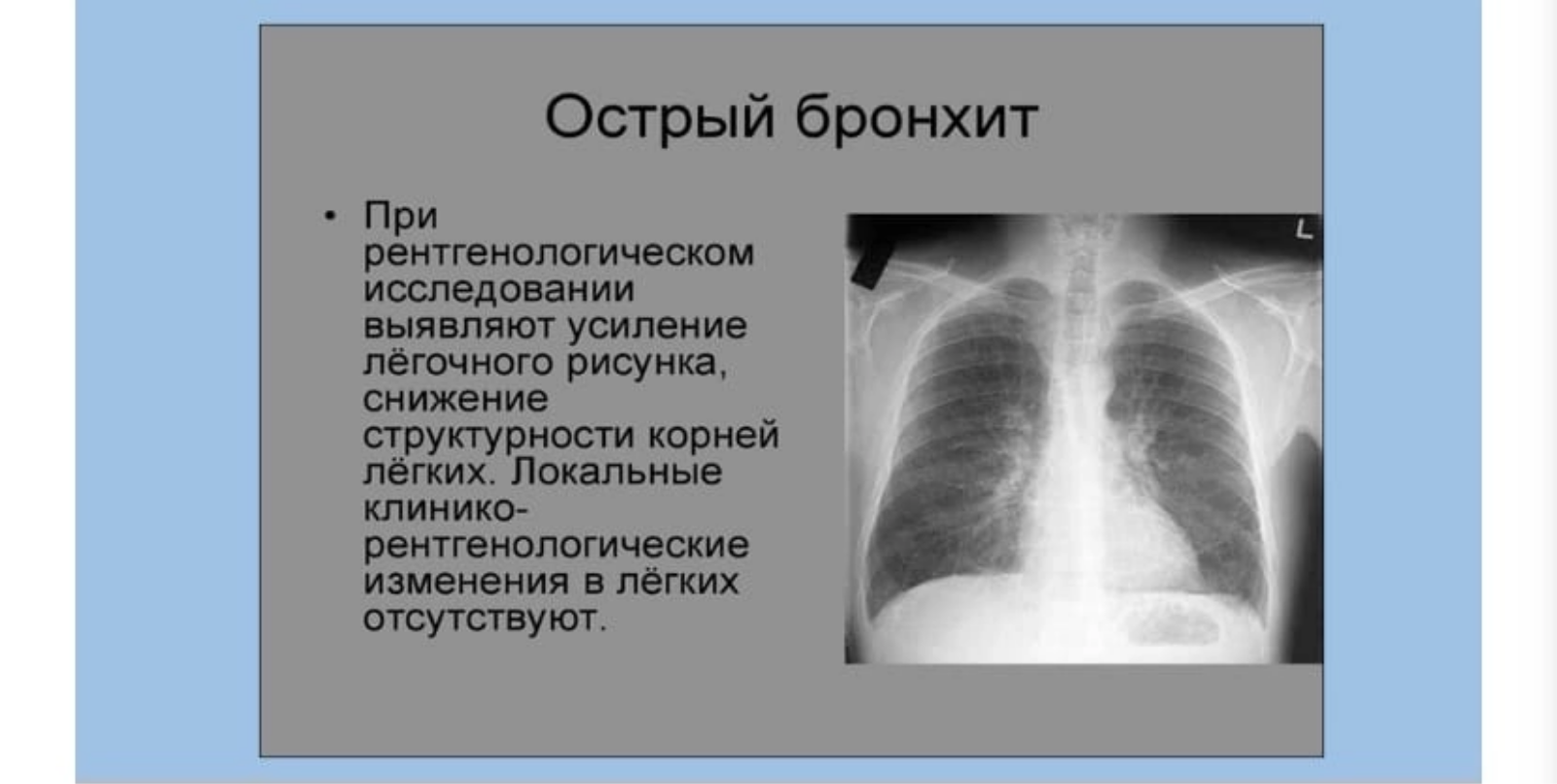 Острый бронхит

• При рентгенологическом исследовании выявляют усиление лёгочного рисунка, снижение структурности корней лёгких. Локальные клинико-рентгенологические изменения в лёгких отсутствуют.

L